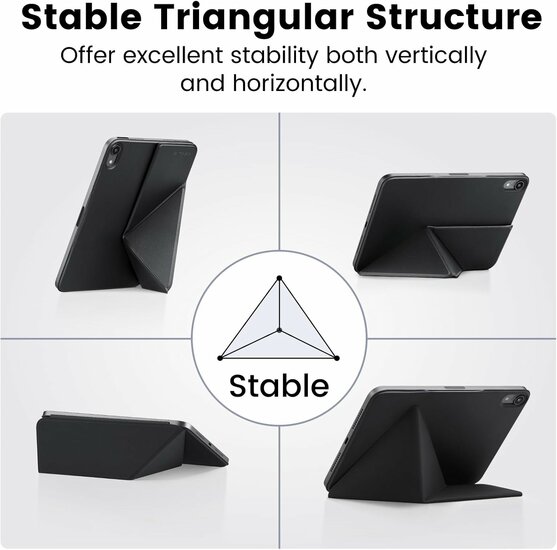 Stable Triangular Structure

Offer excellent stability both vertically and horizontally.

Stable